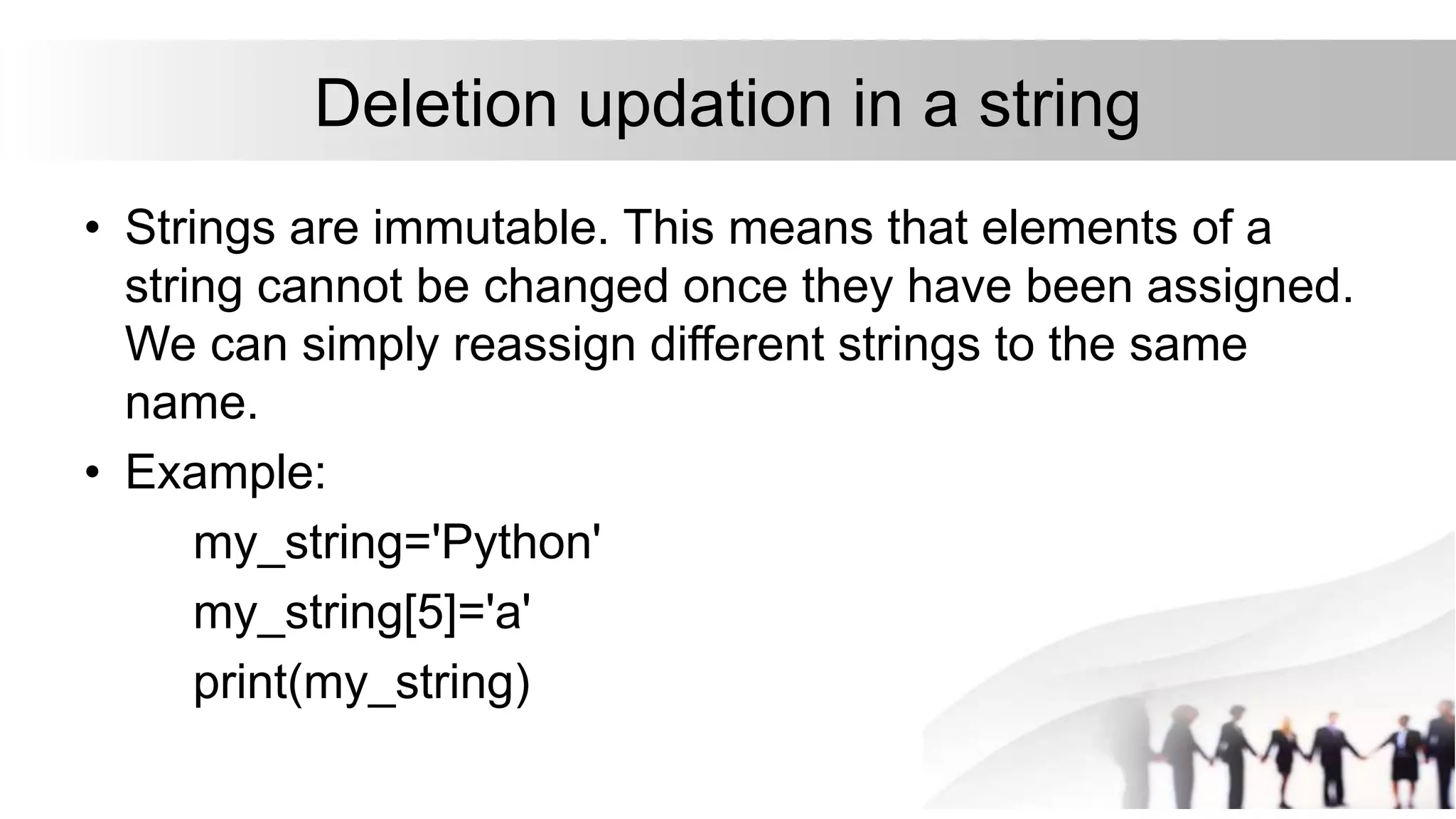 Deletion updation in a string

• Strings are immutable. This means that elements of a string cannot be changed once they have been assigned. We can simply reassign different strings to the same name.

• Example:

my_string='Python'

my_string[5]='a'

print(my_string)